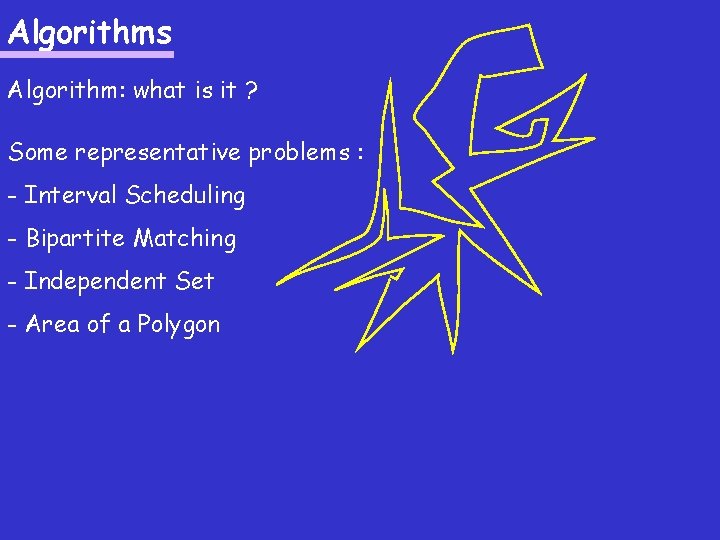 Algorithms

Algorithm: what is it ?

Some representative problems :

- Interval Scheduling

- Bipartite Matching

- Independent Set

- Area of a Polygon